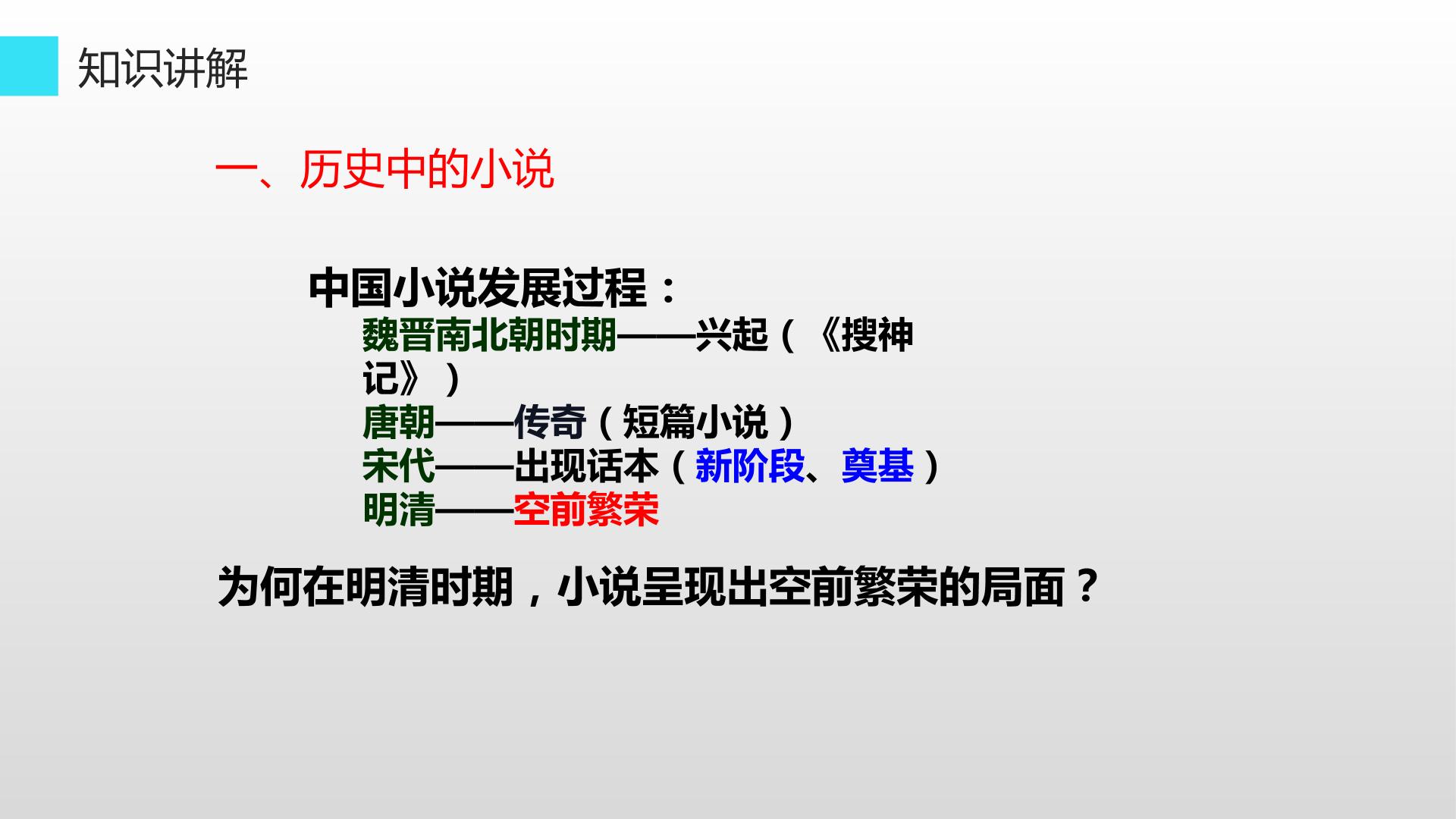 知识讲解

一、历史中的小说

中国小说发展过程：
魏晋南北朝时期——兴起（《搜神记》）
唐朝——传奇（短篇小说）
宋代——出现话本（新阶段、奠基）
明清——空前繁荣

为何在明清时期，小说呈现出空前繁荣的局面？